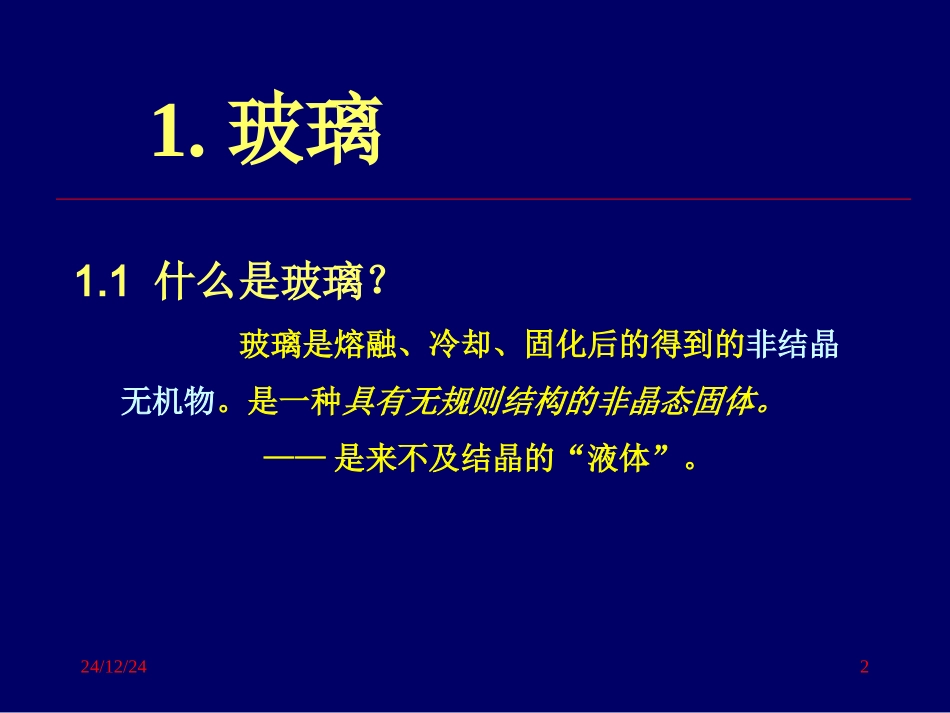 1. 玻璃

1.1 什么是玻璃?

玻璃是熔融、冷却、固化后的得到的非结晶无机物。是一种具有无规则结构的非晶态固体。

—— 是来不及结晶的“液体”。

24/12/24

2